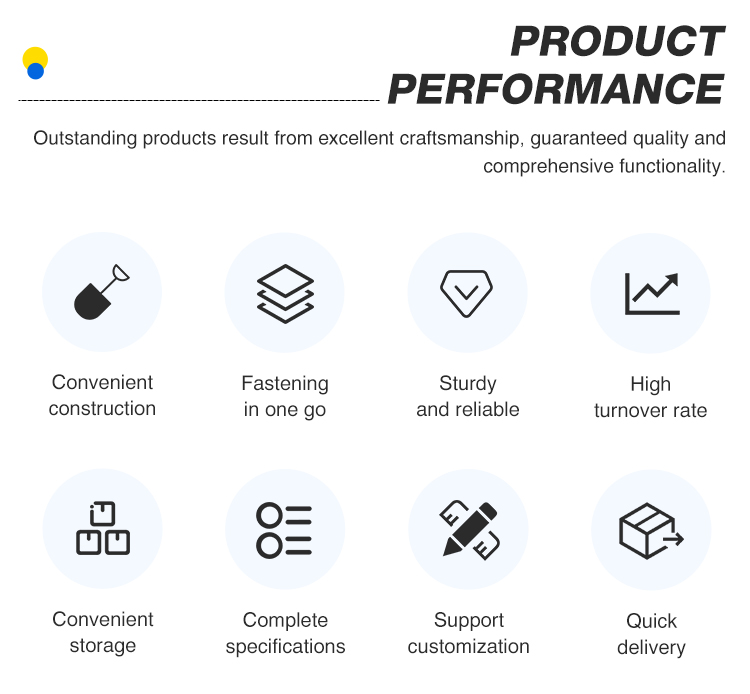 PRODUCT PERFORMANCE

Outstanding products result from excellent craftsmanship, guaranteed quality and comprehensive functionality.

Convenient construction

Fastening in one go

Sturdy and reliable

High turnover rate

Convenient storage

Complete specifications

Support customization

Quick delivery